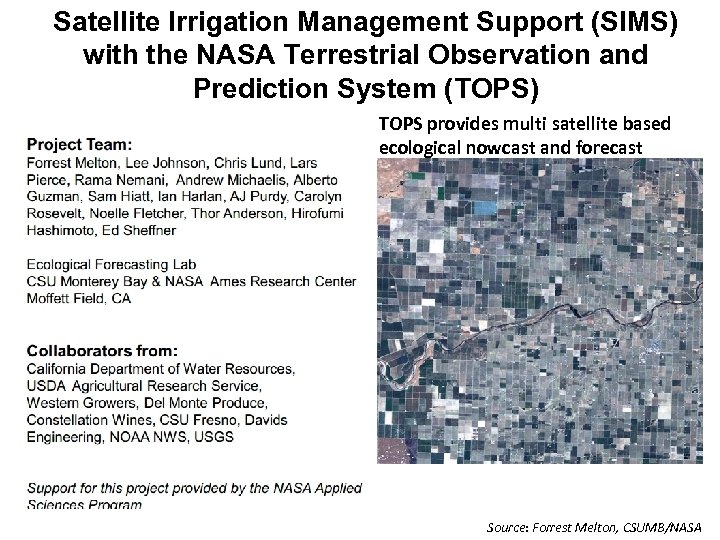 Satellite Irrigation Management Support (SIMS) with the NASA Terrestrial Observation and Prediction System (TOPS)

Project Team:
Forrest Melton, Lee Johnson, Chris Lund, Lars Pierce, Rama Nemani, Andrew Michaelis, Alberto Guzman, Sam Hiatt, Ian Harlan, AJ Purdy, Carolyn Rosevelt, Noelle Fletcher, Thor Anderson, Hirofumi Hashimoto, Ed Sheffner

Ecological Forecasting Lab
CSU Monterey Bay & NASA Ames Research Center
Moffett Field, CA

Collaborators from:
California Department of Water Resources, USDA Agricultural Research Service, Western Growers, Del Monte Produce, Constellation Wines, CSU Fresno, Davids Engineering, NOAA NWS, USGS

Support for this project provided by the NASA Applied Sciences Program

TOPS provides multi satellite based ecological nowcast and forecast

Source: Forrest Melton, CSUMB/NASA